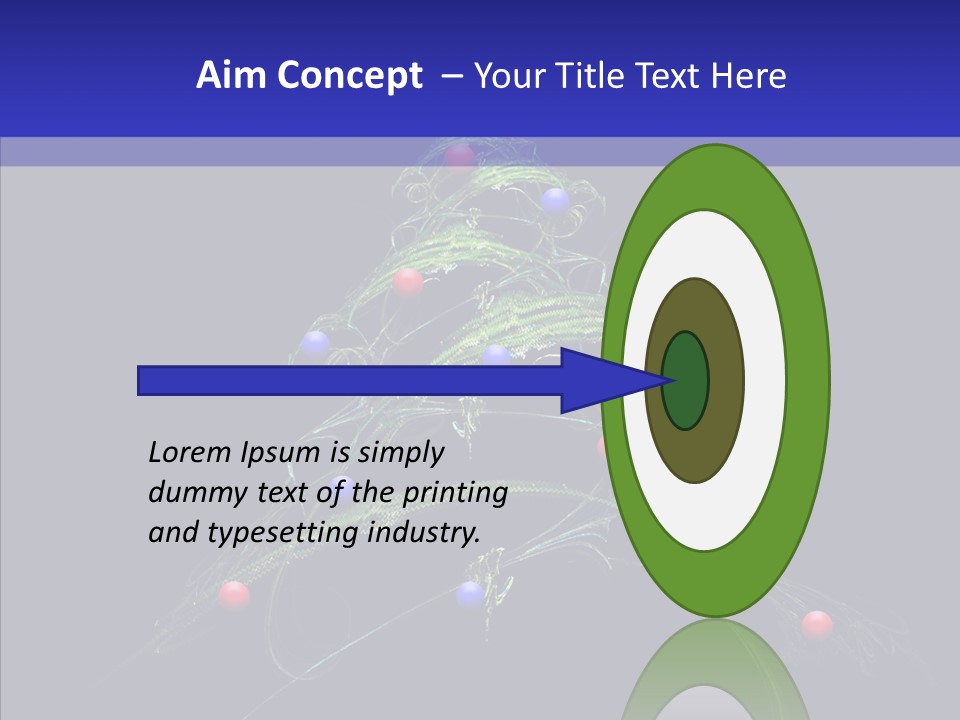 Aim Concept – Your Title Text Here

Lorem Ipsum is simply dummy text of the printing and typesetting industry.